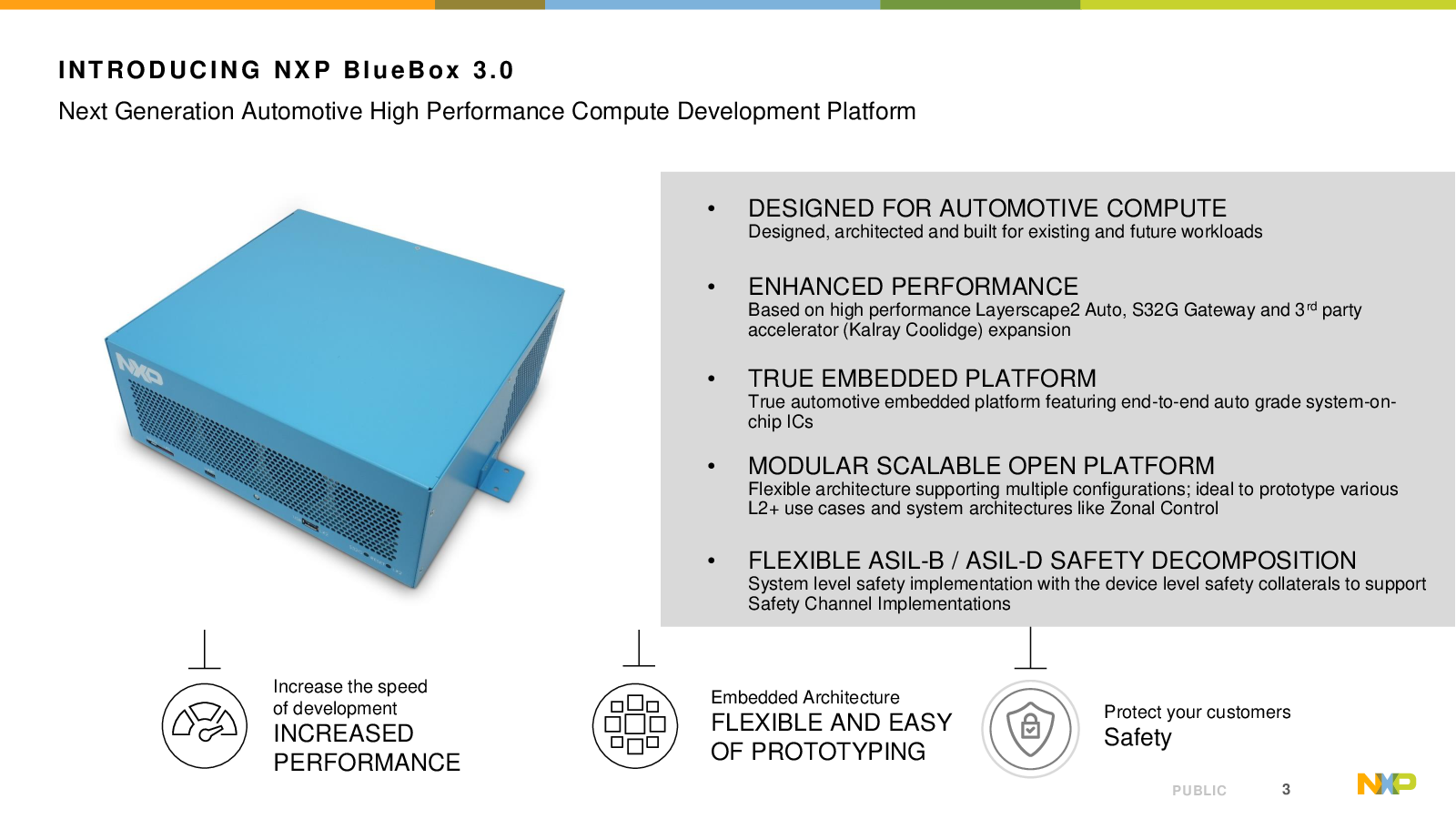 INTRODUCING NXP BlueBox 3.0

Next Generation Automotive High Performance Compute Development Platform

NXP

• DESIGNED FOR AUTOMOTIVE COMPUTE
Designed, architected and built for existing and future workloads

• ENHANCED PERFORMANCE
Based on high performance Layerscape2 Auto, S32G Gateway and 3$^{rd}$ party accelerator (Kalray Coolidge) expansion

• TRUE EMBEDDED PLATFORM
True automotive embedded platform featuring end-to-end auto grade system-on-chip ICs

• MODULAR SCALABLE OPEN PLATFORM
Flexible architecture supporting multiple configurations; ideal to prototype various L2+ use cases and system architectures like Zonal Control

• FLEXIBLE ASIL-B / ASIL-D SAFETY DECOMPOSITION
System level safety implementation with the device level safety collaterals to support Safety Channel Implementations

Increase the speed of development
INCREASED PERFORMANCE

Embedded Architecture
FLEXIBLE AND EASY OF PROTOTYPING

Protect your customers
Safety

PUBLIC 3

NXP